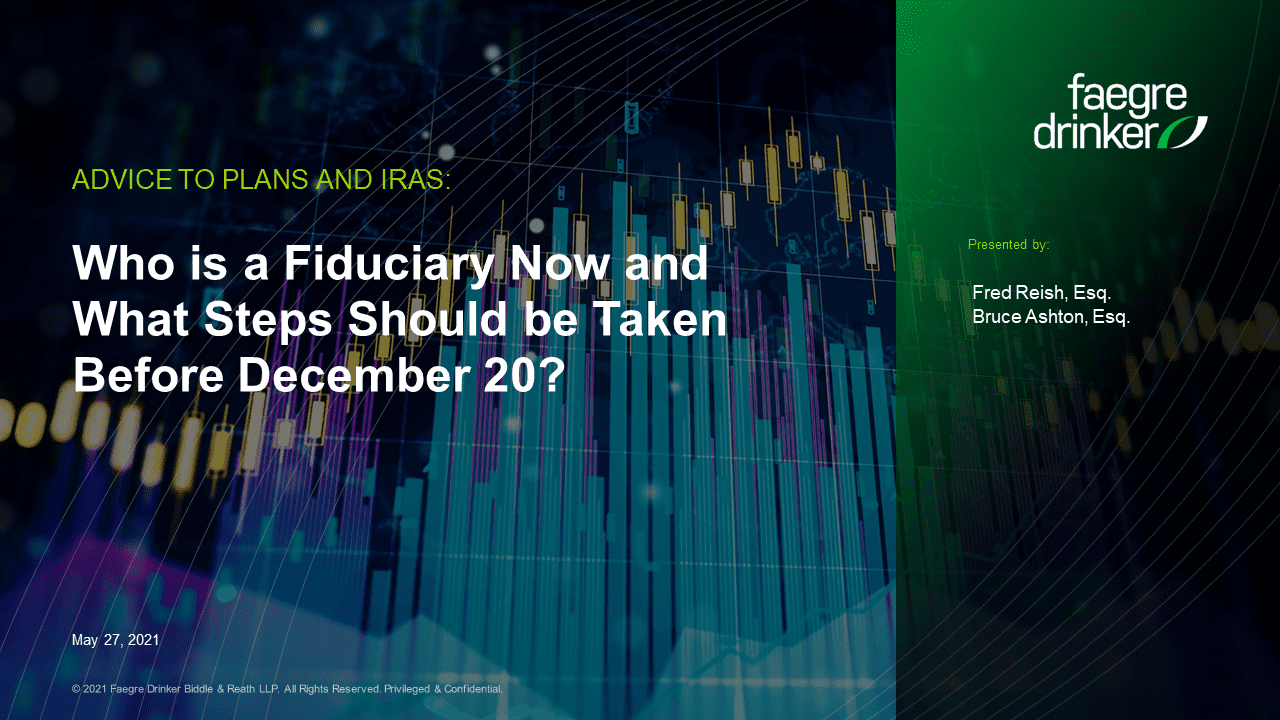 faegre drinker

ADVICE TO PLANS AND IRAS:

Who is a Fiduciary Now and What Steps Should be Taken Before December 20?

Presented by:

Fred Reish, Esq.
Bruce Ashton, Esq.

May 27, 2021

© 2021 Faegre Drinker Biddle & Reath LLP. All Rights Reserved. Privileged & Confidential.